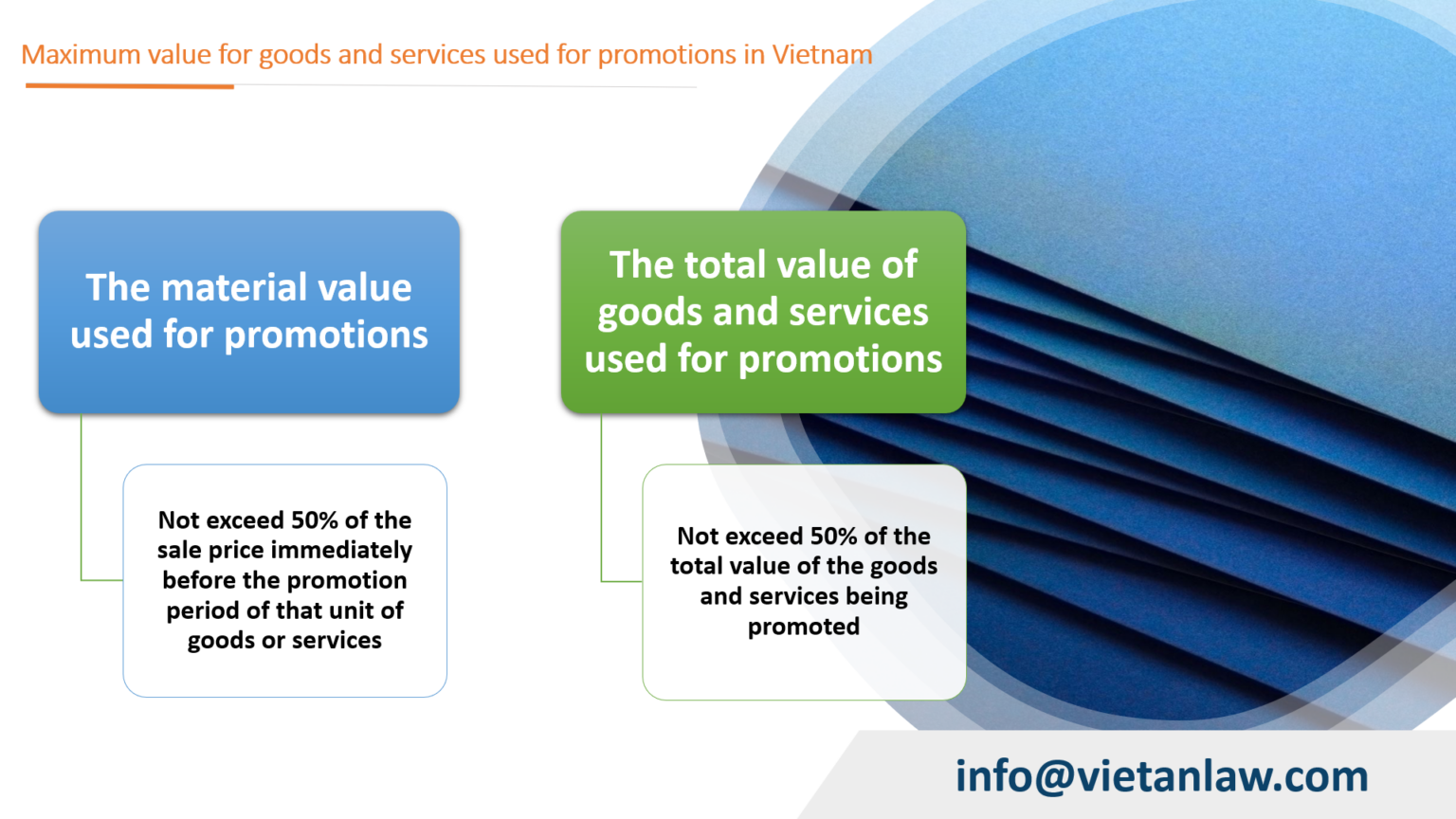 Maximum value for goods and services used for promotions in Vietnam

The material value used for promotions

Not exceed 50% of the sale price immediately before the promotion period of that unit of goods or services

The total value of goods and services used for promotions

Not exceed 50% of the total value of the goods and services being promoted

info@vietanlaw.com